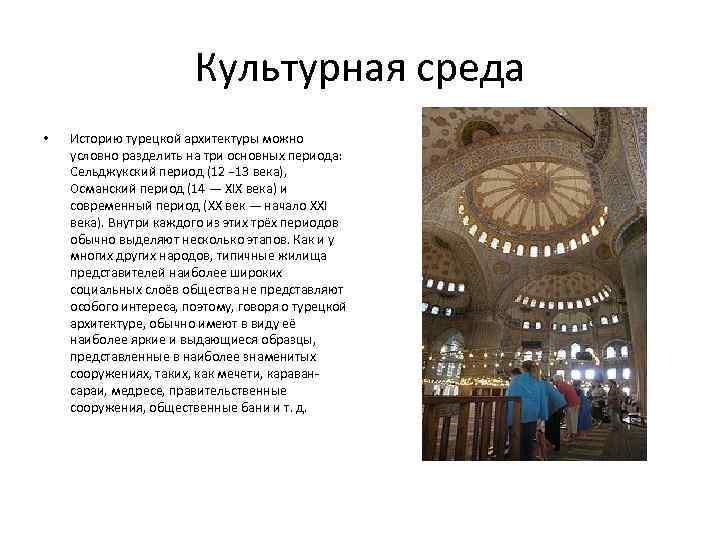 Культурная среда

• Историю турецкой архитектуры можно условно разделить на три основных периода: Сельджукский период (12 –13 века), Османский период (14 — XIX века) и современный период (XX век — начало XXI века). Внутри каждого из этих трёх периодов обычно выделяют несколько этапов. Как и у многих других народов, типичные жилища представителей наиболее широких социальных слоёв общества не представляют особого интереса, поэтому, говоря о турецкой архитектуре, обычно имеют в виду её наиболее яркие и выдающиеся образцы, представленные в наиболее знаменитых сооружениях, таких, как мечети, караван-сараи, медресе, правительственные сооружения, общественные бани и т. д.